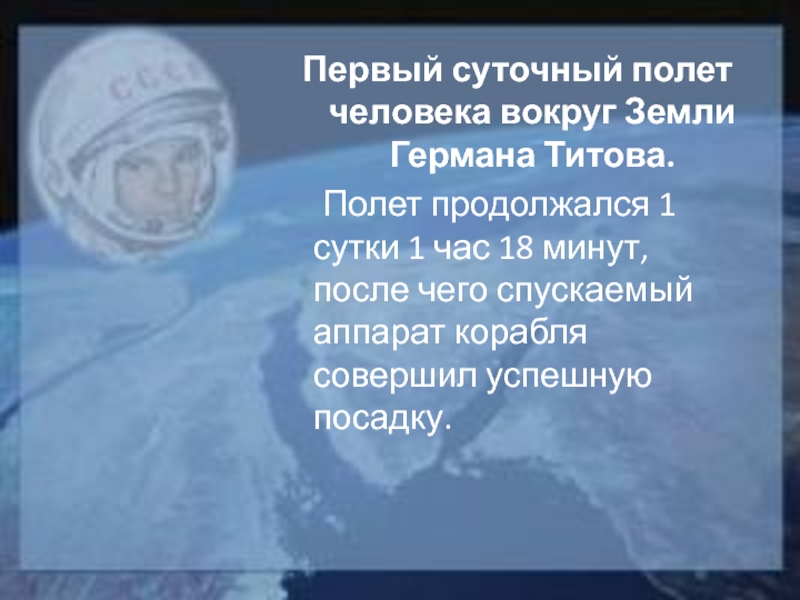 СССР

Первый суточный полет человека вокруг Земли Германа Титова.

Полет продолжался 1 сутки 1 час 18 минут, после чего спускаемый аппарат корабля совершил успешную посадку.